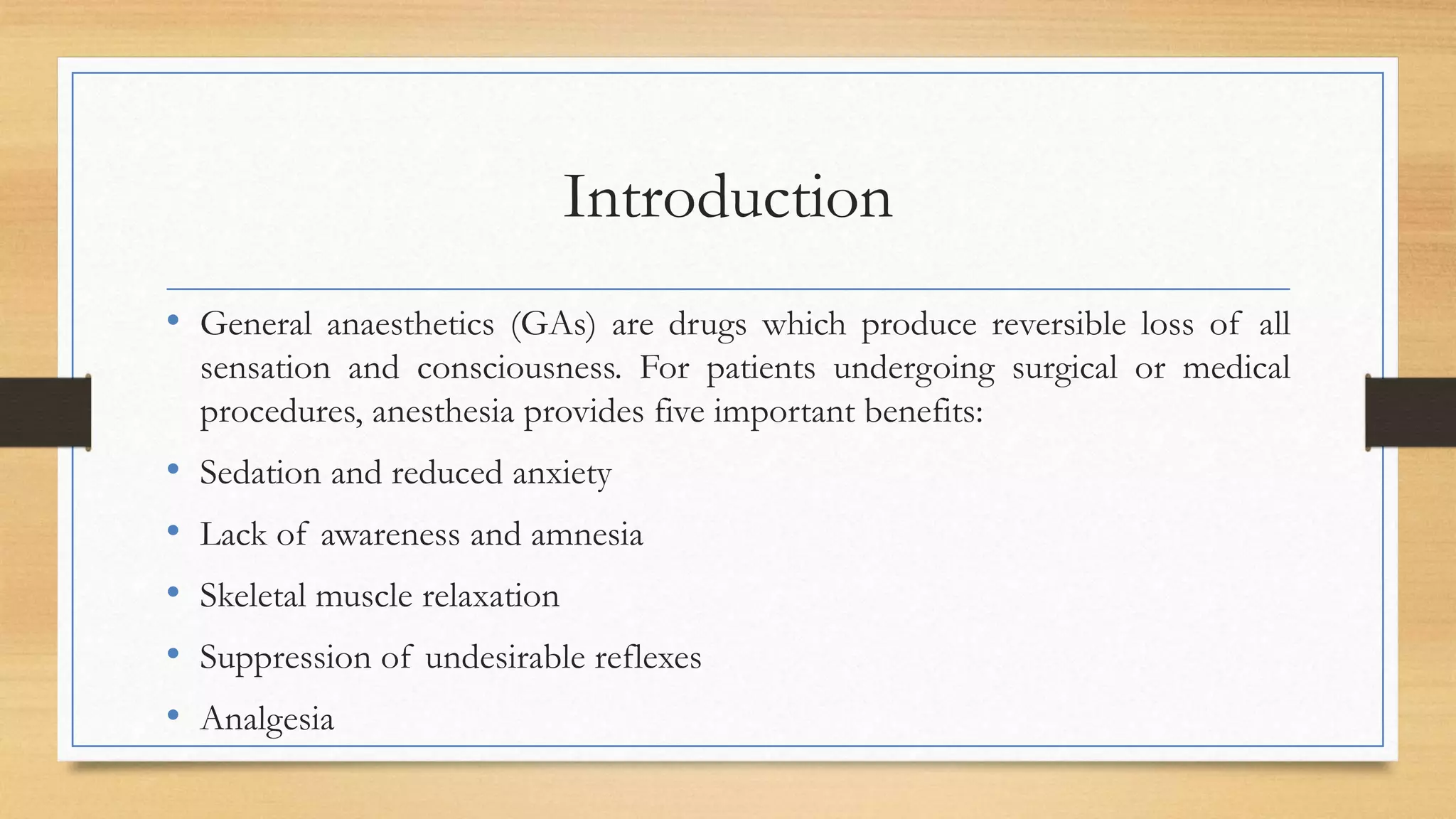 Introduction

• General anaesthetics (GAs) are drugs which produce reversible loss of all sensation and consciousness. For patients undergoing surgical or medical procedures, anesthesia provides five important benefits:

• Sedation and reduced anxiety

• Lack of awareness and amnesia

• Skeletal muscle relaxation

• Suppression of undesirable reflexes

• Analgesia